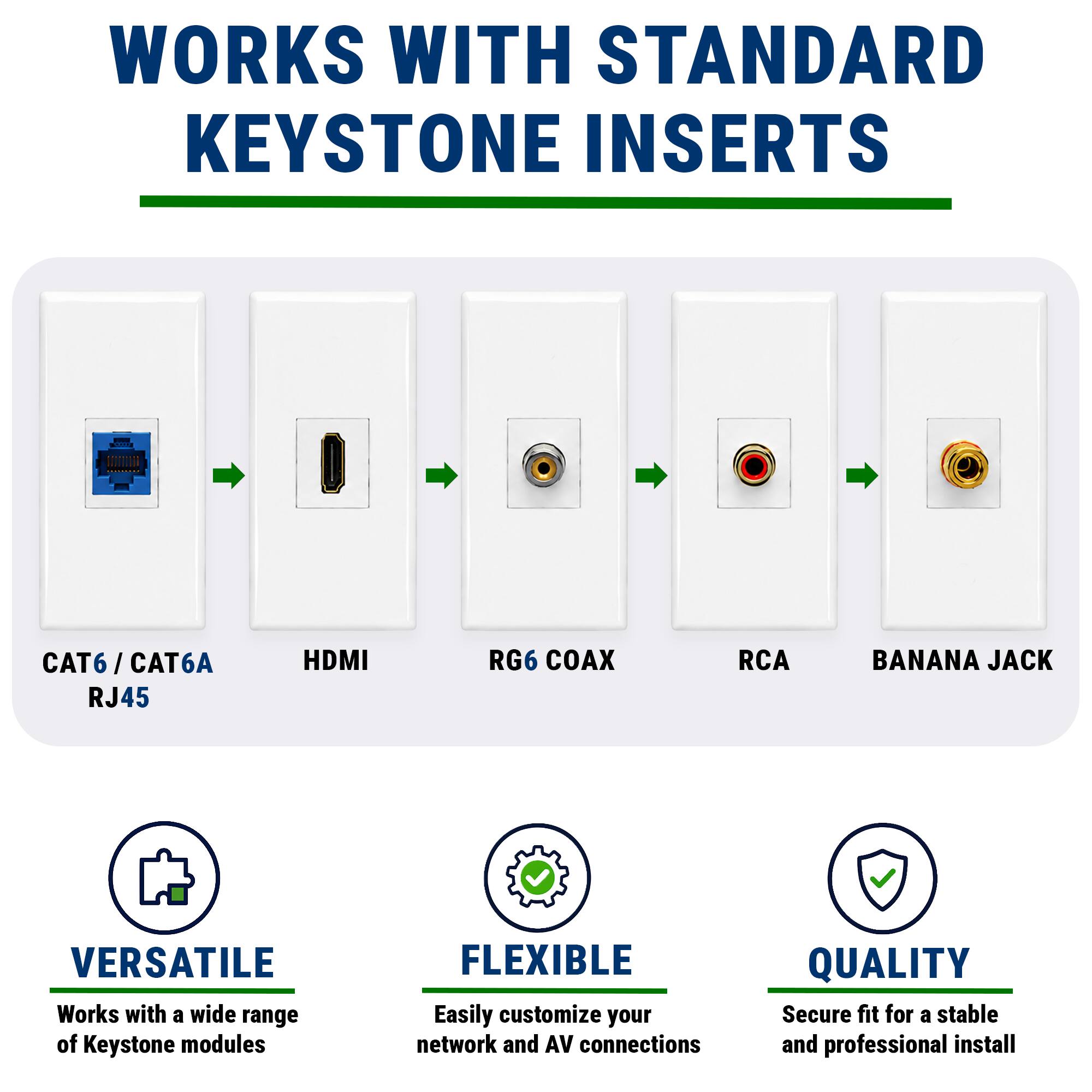 WORKS WITH STANDARD KEYSTONE INSERTS

CAT6 / CAT6A RJ45

HDMI

RG6 COAX

RCA

BANANA JACK

VERSATILE

Works with a wide range of Keystone modules

FLEXIBLE

Easily customize your network and AV connections

QUALITY

Secure fit for a stable and professional install